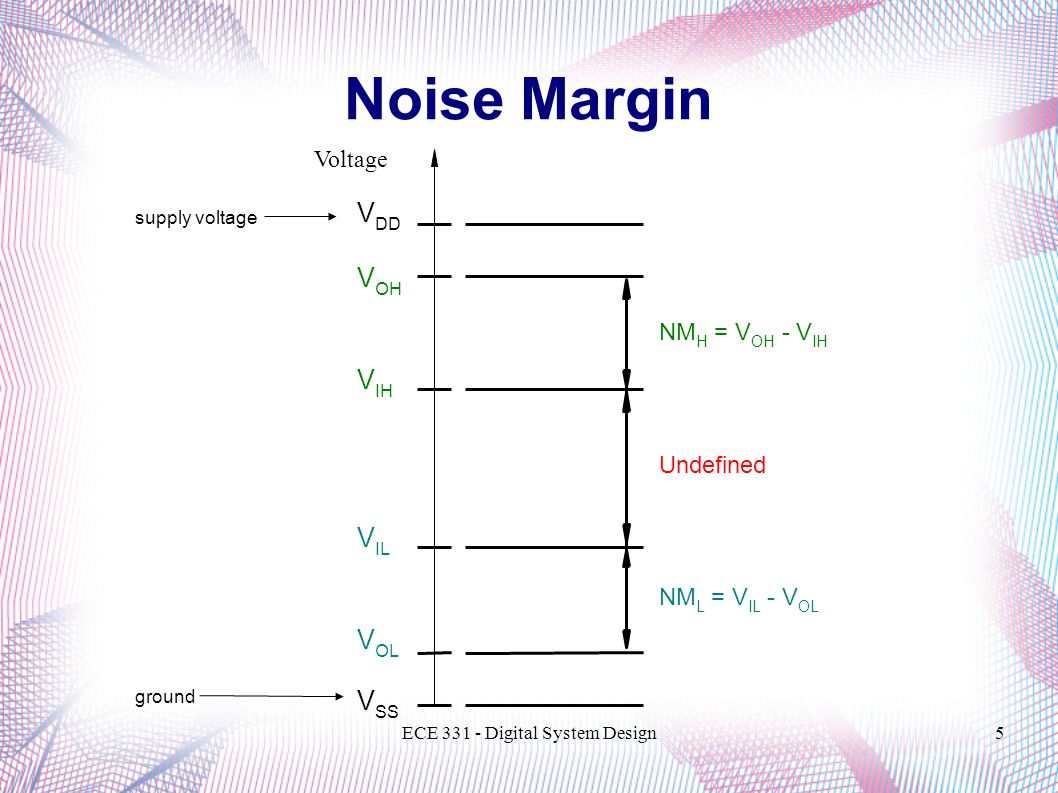 Noise Margin

Voltage

supply voltage

$V_{DD}$

$V_{OH}$

$NM_H = V_{OH} - V_{IH}$

$V_{IH}$

Undefined

$V_{IL}$

$NM_L = V_{IL} - V_{OL}$

$V_{OL}$

ground

$V_{SS}$

ECE 331 - Digital System Design

5